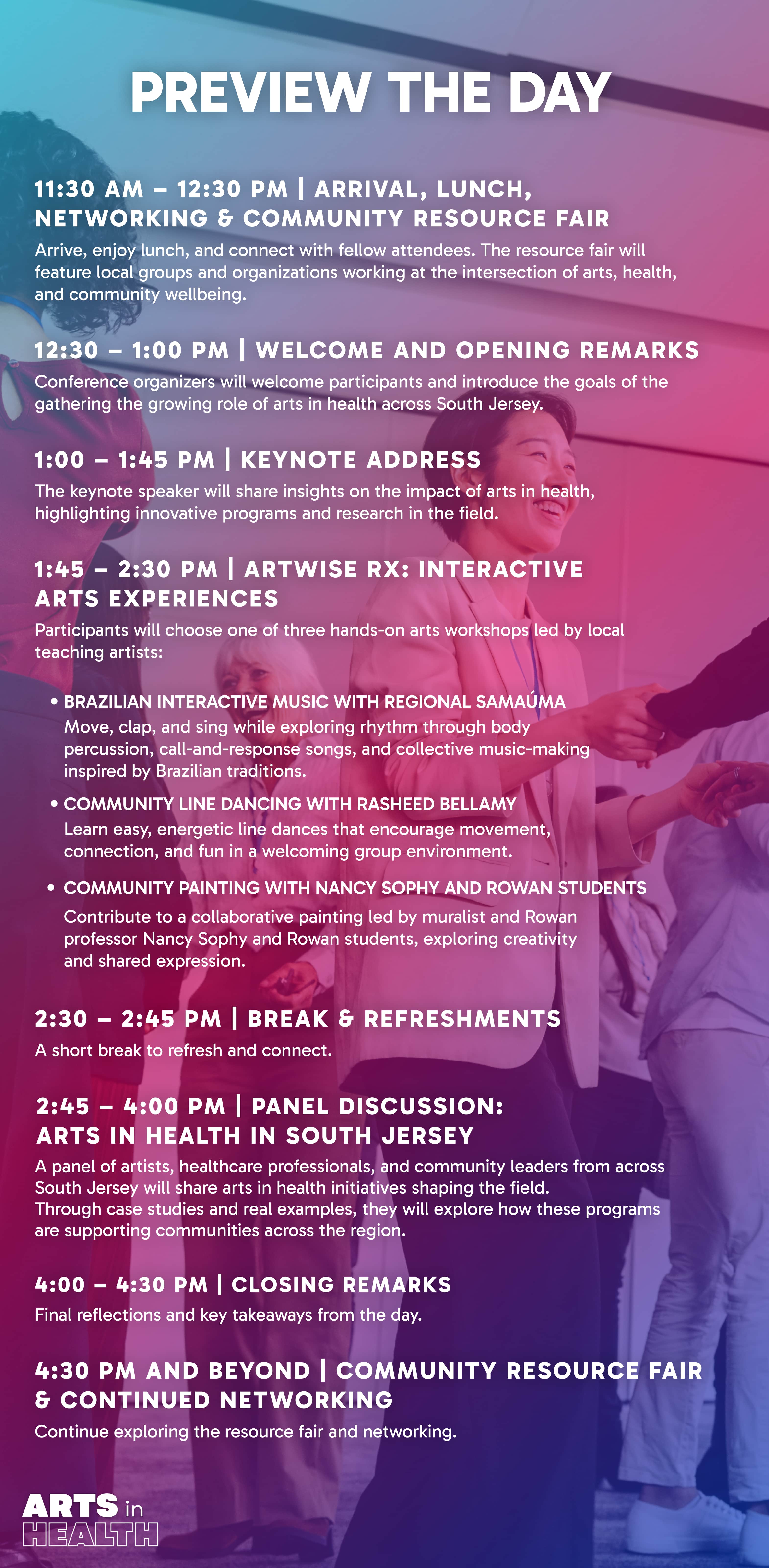 PREVIEW THE DAY

11:30 AM – 12:30 PM | ARRIVAL, LUNCH, NETWORKING & COMMUNITY RESOURCE FAIR

Arrive, enjoy lunch, and connect with fellow attendees. The resource fair will feature local groups and organizations working at the intersection of arts, health, and community wellbeing.

12:30 – 1:00 PM | WELCOME AND OPENING REMARKS

Conference organizers will welcome participants and introduce the goals of the gathering the growing role of arts in health across South Jersey.

1:00 – 1:45 PM | KEYNOTE ADDRESS

The keynote speaker will share insights on the impact of arts in health, highlighting innovative programs and research in the field.

1:45 – 2:30 PM | ARTWISE RX: INTERACTIVE ARTS EXPERIENCES

Participants will choose one of three hands-on arts workshops led by local teaching artists:

• BRAZILIAN INTERACTIVE MUSIC WITH REGIONAL SAMAÚMA
Move, clap, and sing while exploring rhythm through body percussion, call-and-response songs, and collective music-making inspired by Brazilian traditions.

• COMMUNITY LINE DANCING WITH RASHEED BELLAMY
Learn easy, energetic line dances that encourage movement, connection, and fun in a welcoming group environment.

• COMMUNITY PAINTING WITH NANCY SOPHY AND ROWAN STUDENTS
Contribute to a collaborative painting led by muralist and Rowan professor Nancy Sophy and Rowan students, exploring creativity and shared expression.

2:30 – 2:45 PM | BREAK & REFRESHMENTS

A short break to refresh and connect.

2:45 – 4:00 PM | PANEL DISCUSSION: ARTS IN HEALTH IN SOUTH JERSEY

A panel of artists, healthcare professionals, and community leaders from across South Jersey will share arts in health initiatives shaping the field. Through case studies and real examples, they will explore how these programs are supporting communities across the region.

4:00 – 4:30 PM | CLOSING REMARKS

Final reflections and key takeaways from the day.

4:30 PM AND BEYOND | COMMUNITY RESOURCE FAIR & CONTINUED NETWORKING

Continue exploring the resource fair and networking.

ARTS in HEALTH